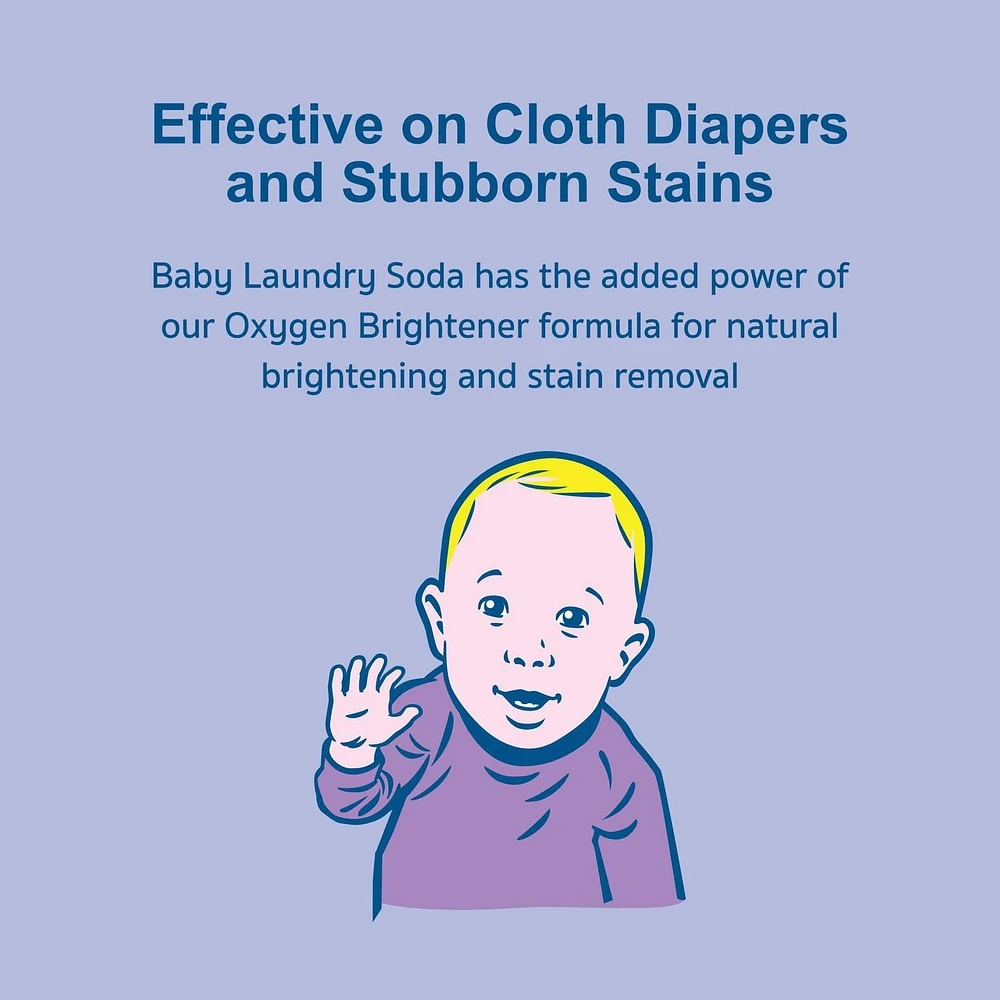 Effective on Cloth Diapers and Stubborn Stains

Baby Laundry Soda has the added power of our Oxygen Brightener formula for natural brightening and stain removal